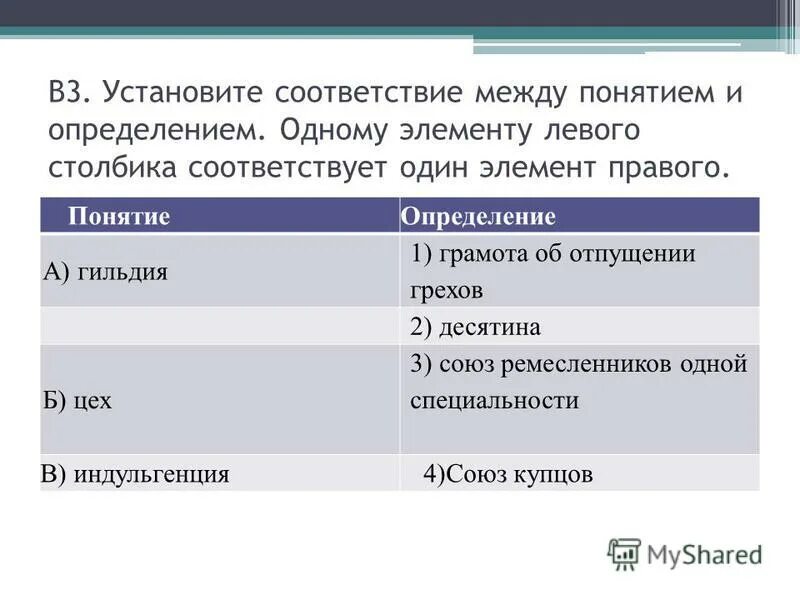 В3. Установите соответствие между понятием и определением. Одному элементу левого столбика соответствует один элемент правого.

| Понятие | Определение |
|---|---|
| А) гильдия | 1) грамота об отпущении грехов |
| | 2) десятина |
| Б) цех | 3) союз ремесленников одной специальности |
| В) индульгенция | 4)Союз купцов |

MyShared